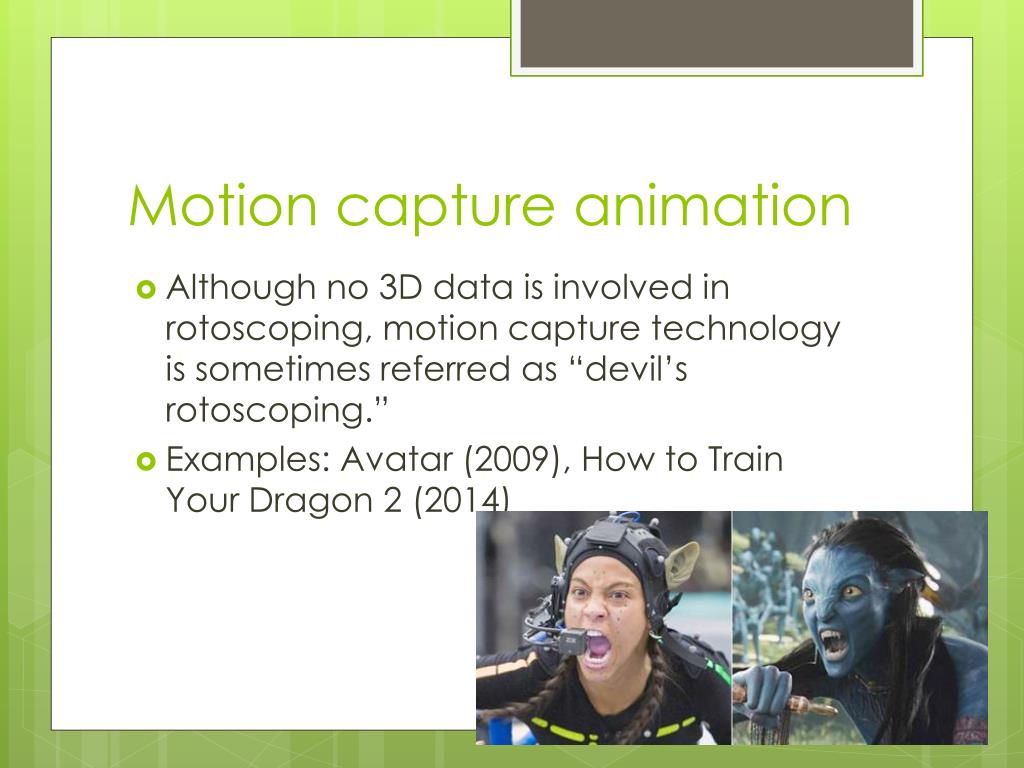 Motion capture animation

Although no 3D data is involved in rotoscoping, motion capture technology is sometimes referred as “devil’s rotoscoping.”

Examples: Avatar (2009), How to Train Your Dragon 2 (2014)